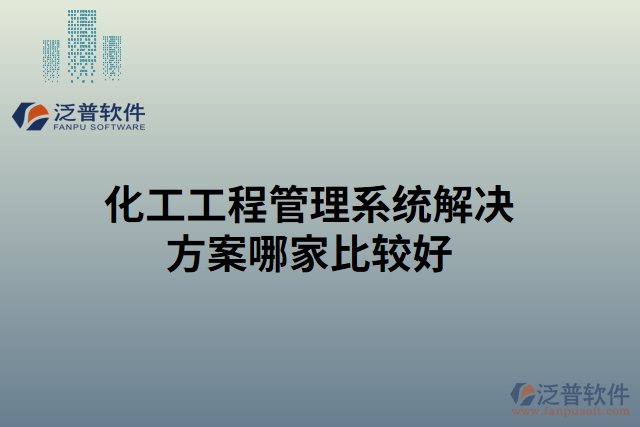 泛普软件
FANPU SOFTWARE

化工工程管理系统解决方案哪家比较好

泛普软件
www.fanpusoft.com